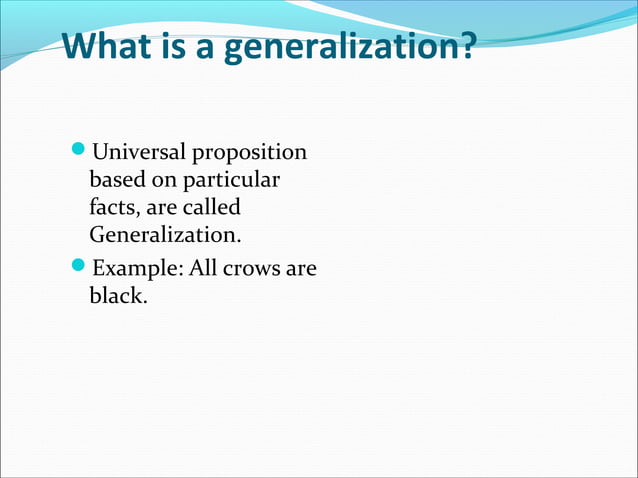 What is a generalization?

Universal proposition based on particular facts, are called Generalization.

Example: All crows are black.